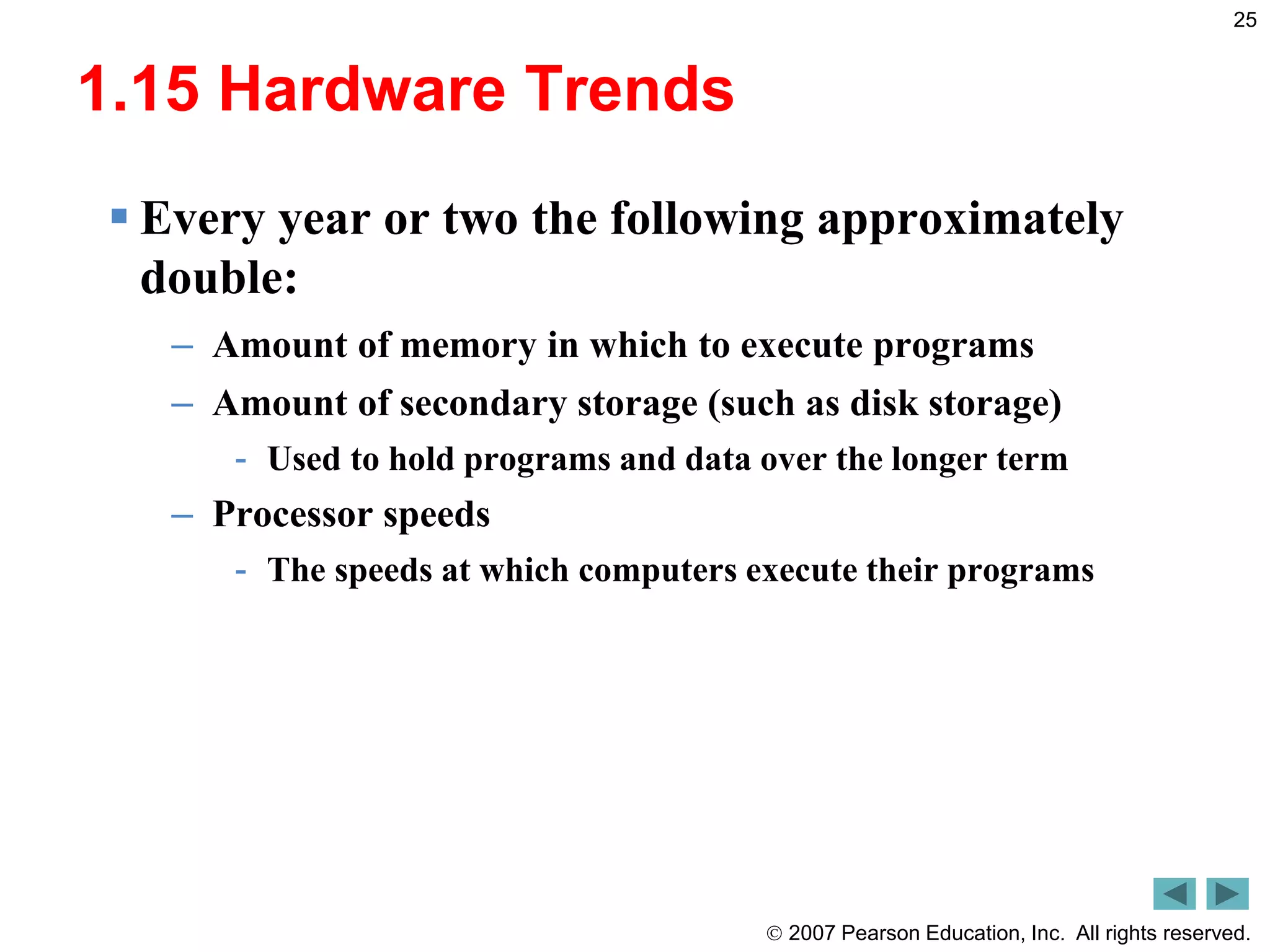 25

1.15 Hardware Trends

▪ Every year or two the following approximately double:

– Amount of memory in which to execute programs

– Amount of secondary storage (such as disk storage)

- Used to hold programs and data over the longer term

– Processor speeds

- The speeds at which computers execute their programs

© 2007 Pearson Education, Inc. All rights reserved.